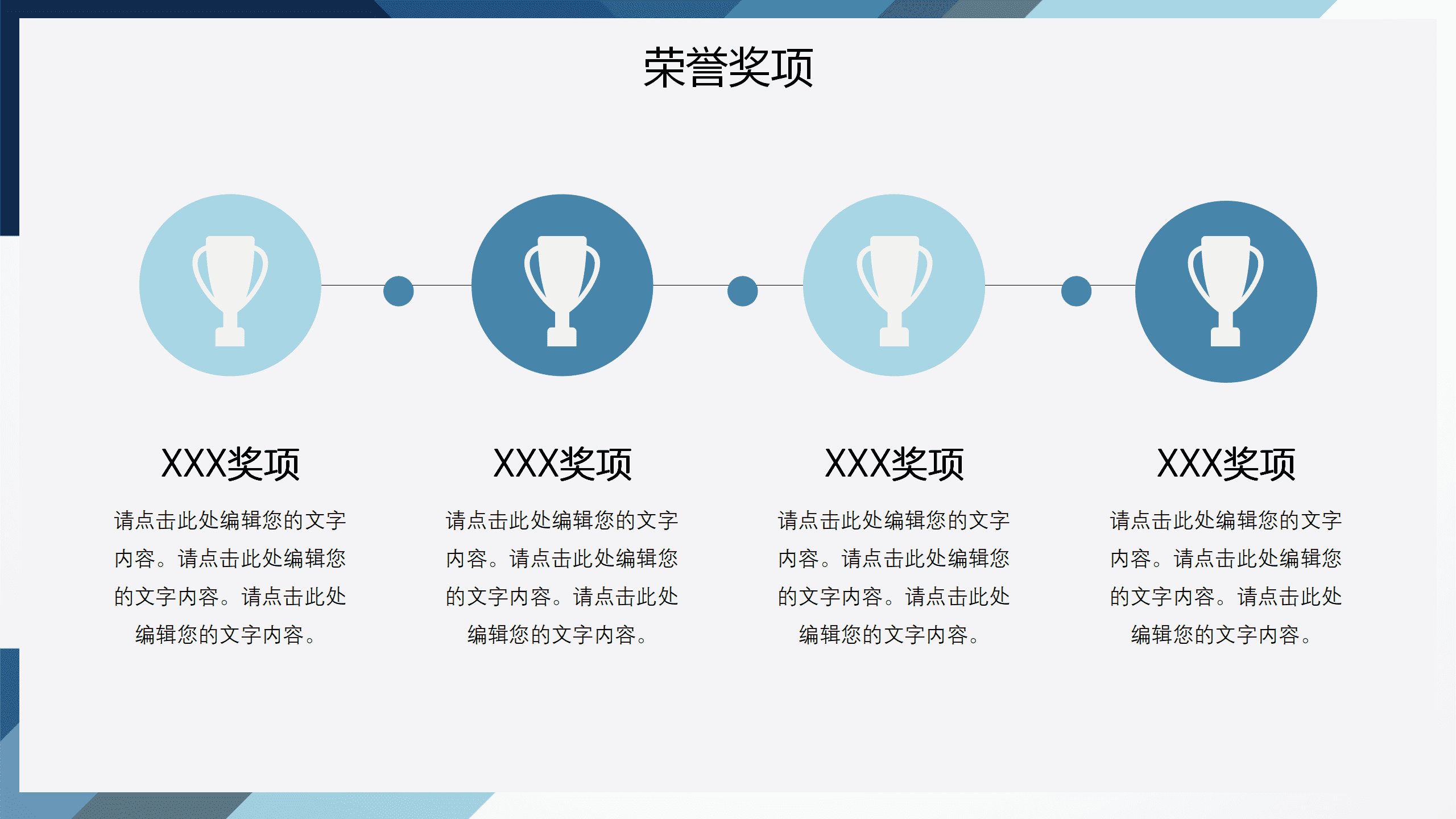 荣誉奖项

XXX奖项

请点击此处编辑您的文字内容。请点击此处编辑您的文字内容。请点击此处编辑您的文字内容。

XXX奖项

请点击此处编辑您的文字内容。请点击此处编辑您的文字内容。请点击此处编辑您的文字内容。

XXX奖项

请点击此处编辑您的文字内容。请点击此处编辑您的文字内容。请点击此处编辑您的文字内容。

XXX奖项

请点击此处编辑您的文字内容。请点击此处编辑您的文字内容。请点击此处编辑您的文字内容。